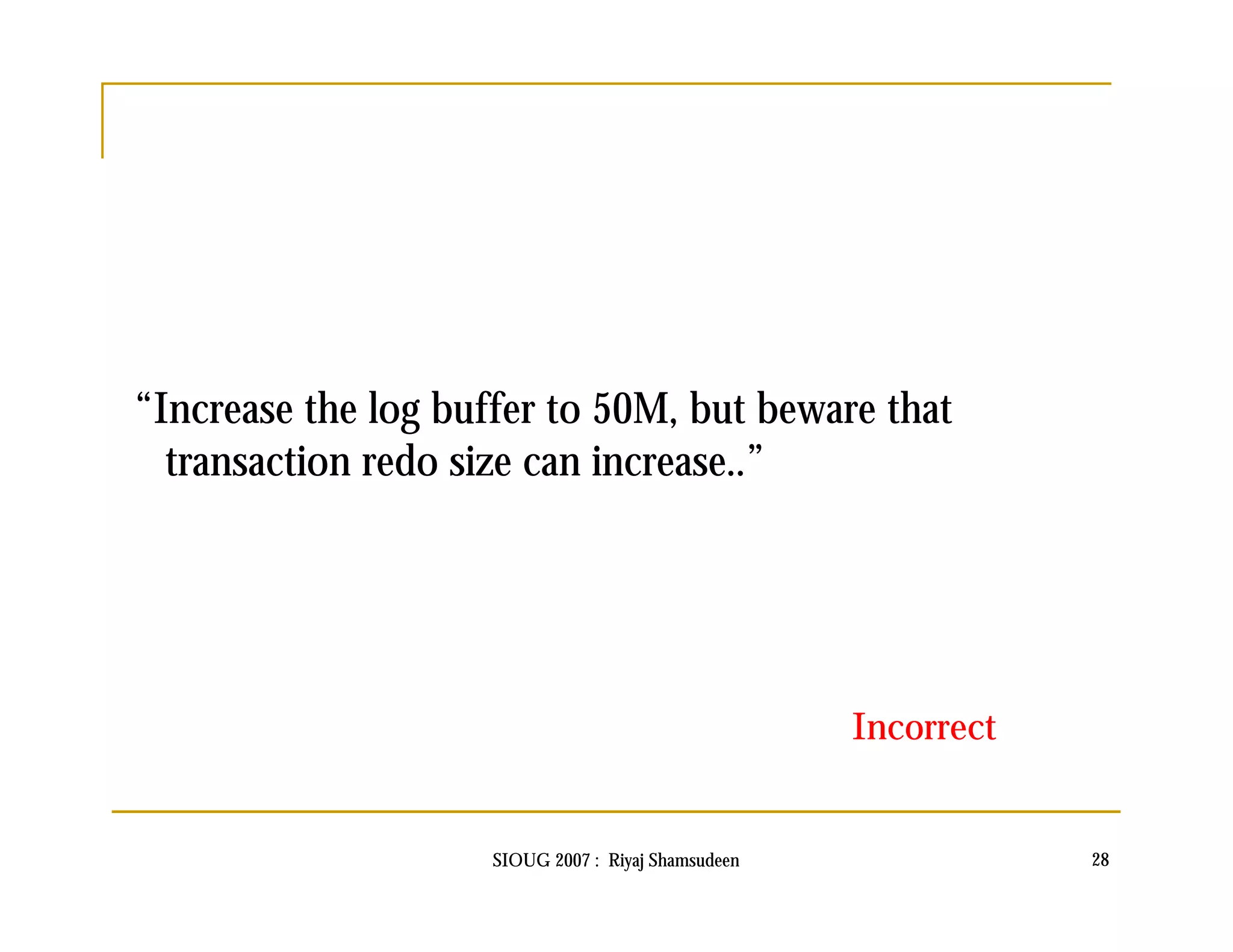 “Increase the log buffer to 50M, but beware that transaction redo size can increase..”

Incorrect

SIOUG 2007 : Riyaj Shamsudeen

28